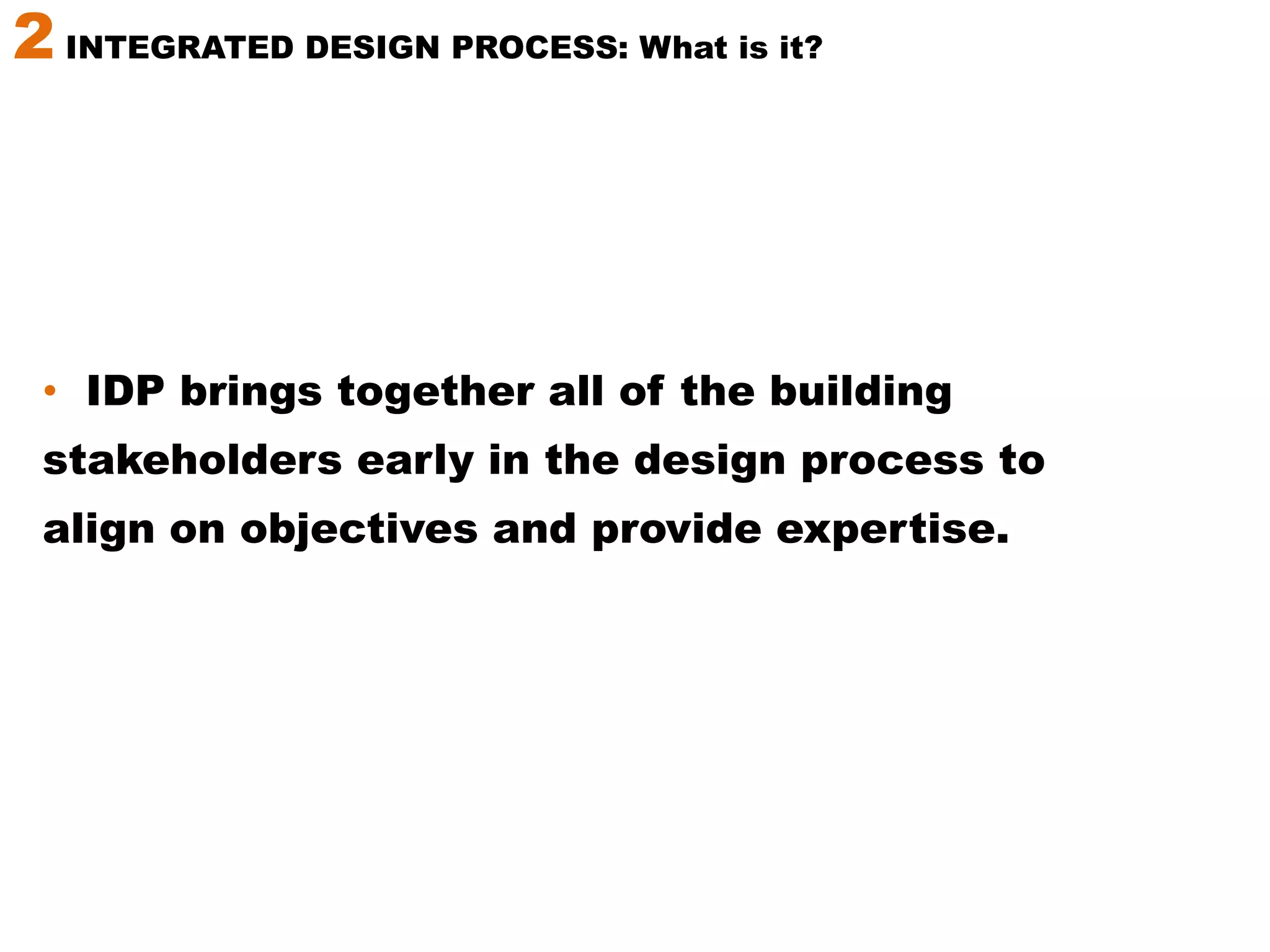 2 INTEGRATED DESIGN PROCESS: What is it?

• IDP brings together all of the building stakeholders early in the design process to align on objectives and provide expertise.